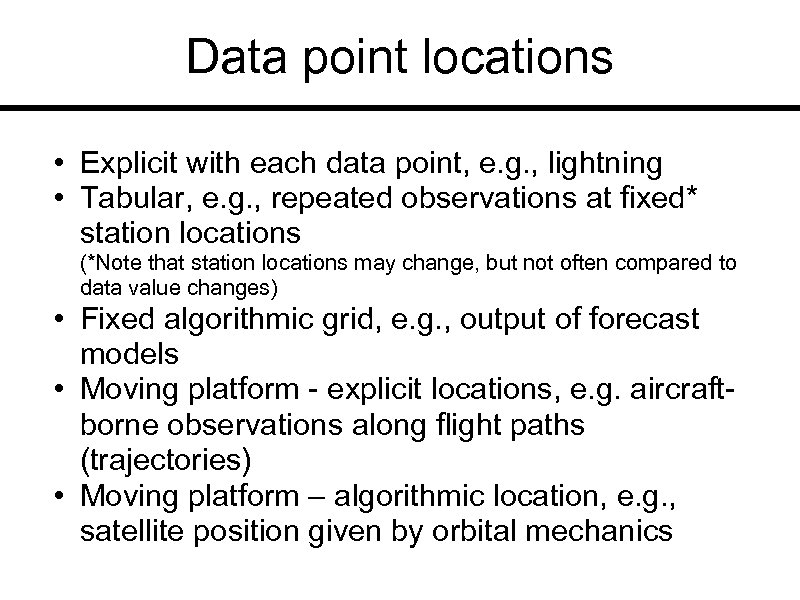 Data point locations

• Explicit with each data point, e.g., lightning
• Tabular, e.g., repeated observations at fixed* station locations
(*Note that station locations may change, but not often compared to data value changes)
• Fixed algorithmic grid, e.g., output of forecast models
• Moving platform - explicit locations, e.g. aircraft-borne observations along flight paths (trajectories)
• Moving platform – algorithmic location, e.g., satellite position given by orbital mechanics